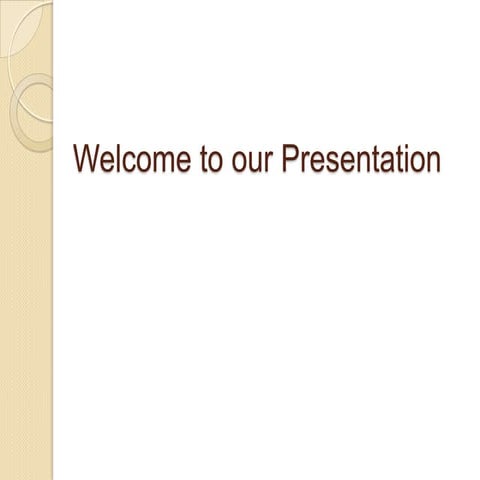 Welcome to our Presentation